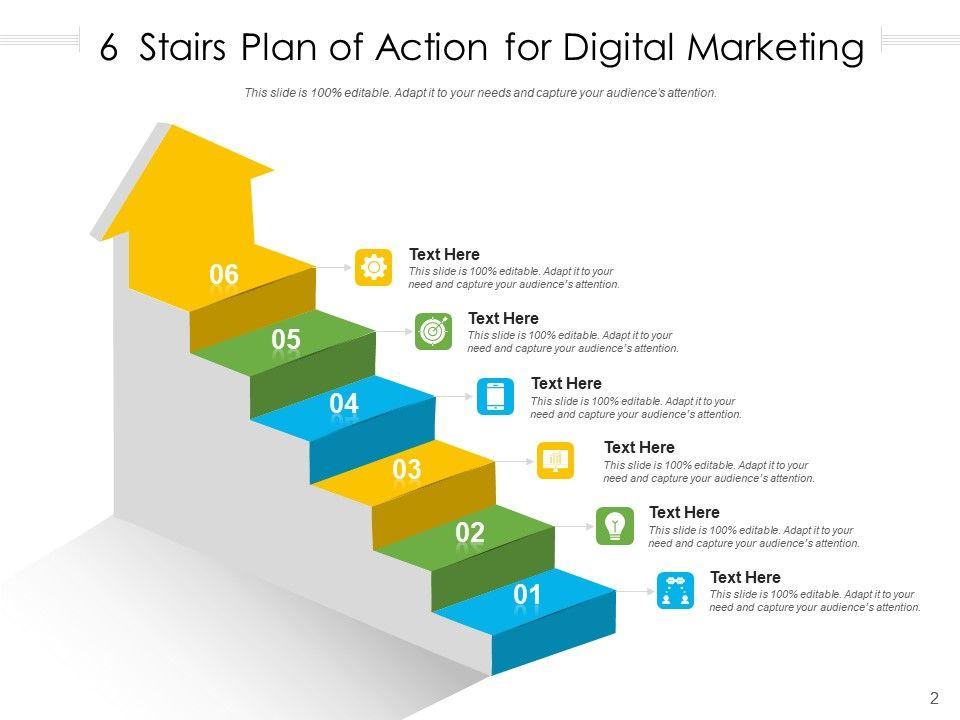 6 Stairs Plan of Action for Digital Marketing

This slide is 100% editable. Adapt it to your needs and capture your audience's attention.

06

Text Here
This slide is 100% editable. Adapt it to your need and capture your audience's attention.

05

Text Here
This slide is 100% editable. Adapt it to your need and capture your audience's attention.

04

Text Here
This slide is 100% editable. Adapt it to your need and capture your audience's attention.

03

Text Here
This slide is 100% editable. Adapt it to your need and capture your audience's attention.

02

Text Here
This slide is 100% editable. Adapt it to your need and capture your audience's attention.

01

Text Here
This slide is 100% editable. Adapt it to your need and capture your audience's attention.

2